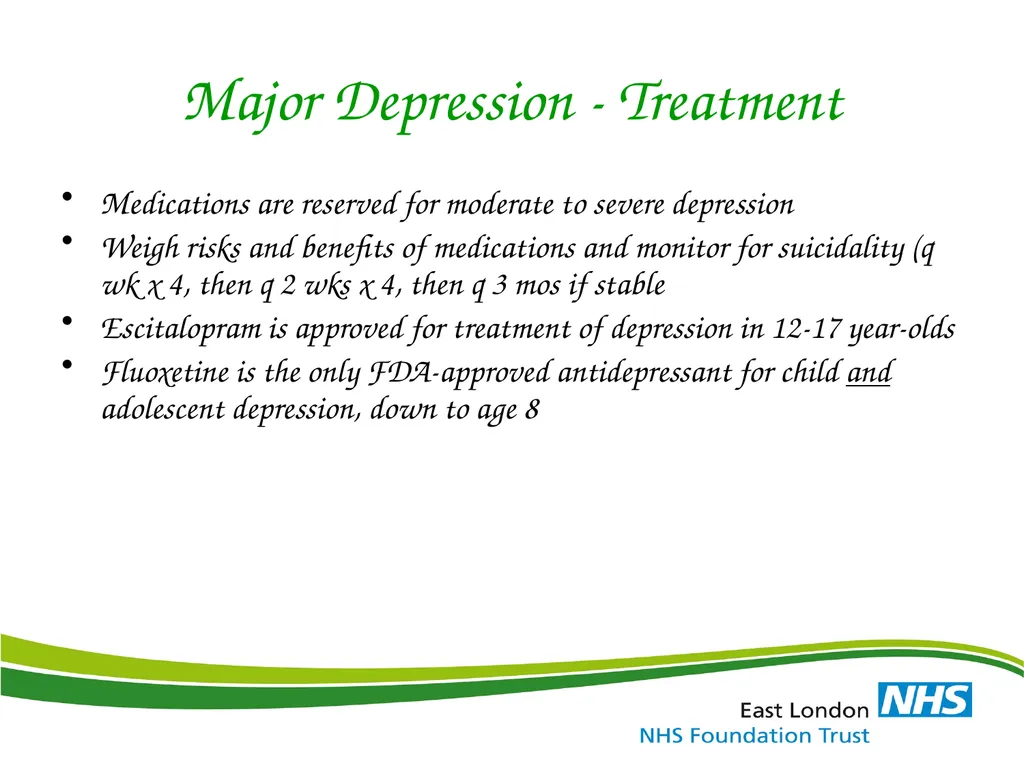 Major Depression - Treatment

• Medications are reserved for moderate to severe depression
• Weigh risks and benefits of medications and monitor for suicidality (q wk x 4, then q 2 wks x 4, then q 3 mos if stable
• Escitalopram is approved for treatment of depression in 12-17 year-olds
• Fluoxetine is the only FDA-approved antidepressant for child and adolescent depression, down to age 8

East London NHS
NHS Foundation Trust